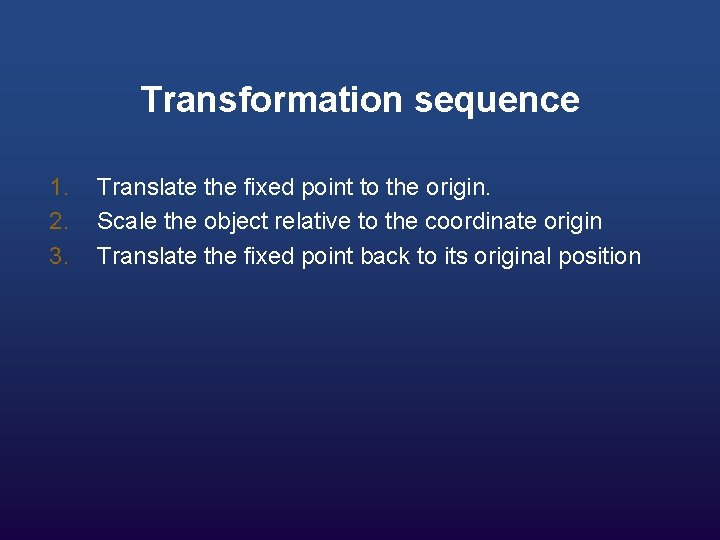 Transformation sequence

1. Translate the fixed point to the origin.
2. Scale the object relative to the coordinate origin
3. Translate the fixed point back to its original position